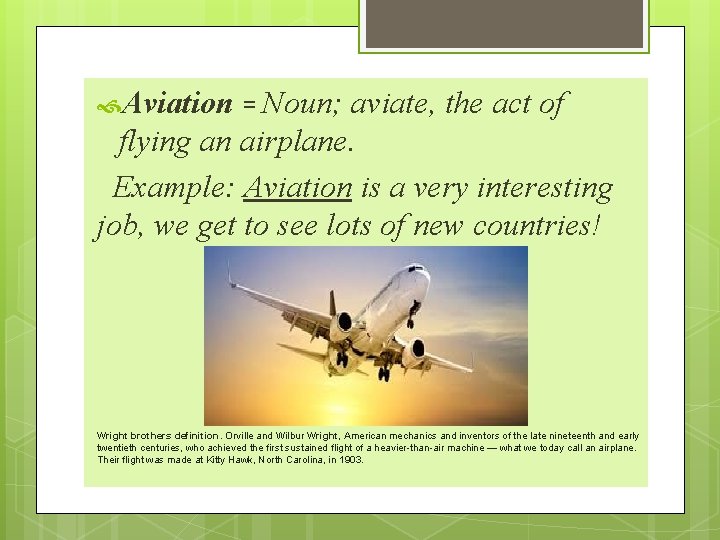 Aviation = Noun; aviate, the act of flying an airplane.

Example: Aviation is a very interesting job, we get to see lots of new countries!

Wright brothers definition. Orville and Wilbur Wright, American mechanics and inventors of the late nineteenth and early twentieth centuries, who achieved the first sustained flight of a heavier-than-air machine — what we today call an airplane. Their flight was made at Kitty Hawk, North Carolina, in 1903.